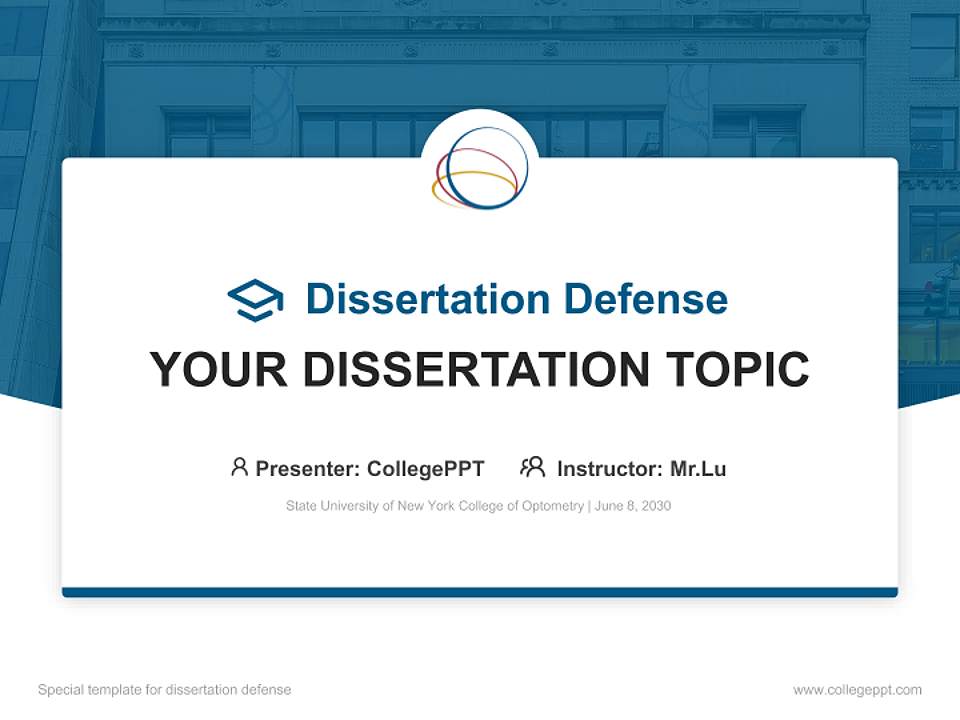 Dissertation Defense

YOUR DISSERTATION TOPIC

Presenter: CollegePPT Instructor: Mr.Lu

State University of New York College of Optometry | June 8, 2030

Special template for dissertation defense

www.collegeppt.com